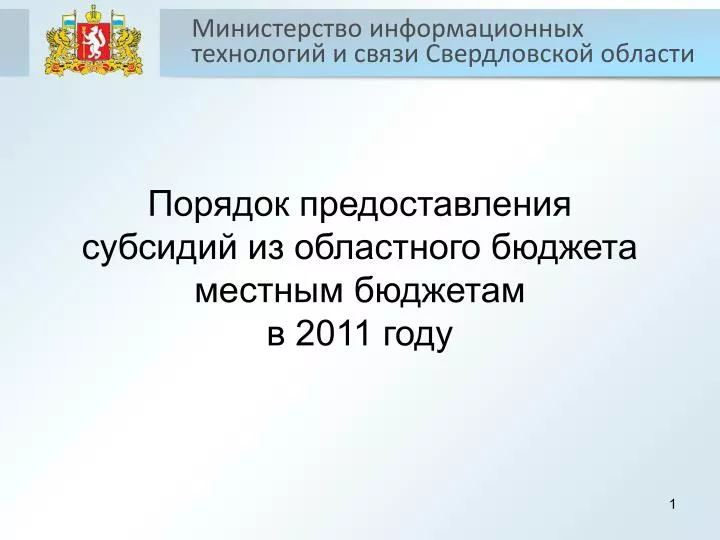 Министерство информационных технологий и связи Свердловской области

Порядок предоставления субсидий из областного бюджета местным бюджетам в 2011 году

1